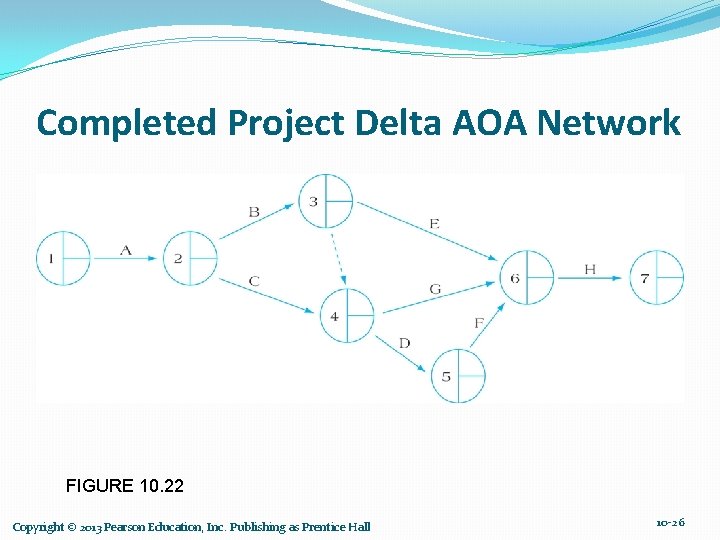 Completed Project Delta AOA Network

1

A

2

B

C

3

E

4

G

D

5

F

6

H

7

FIGURE 10.22

Copyright © 2013 Pearson Education, Inc. Publishing as Prentice Hall

10-26